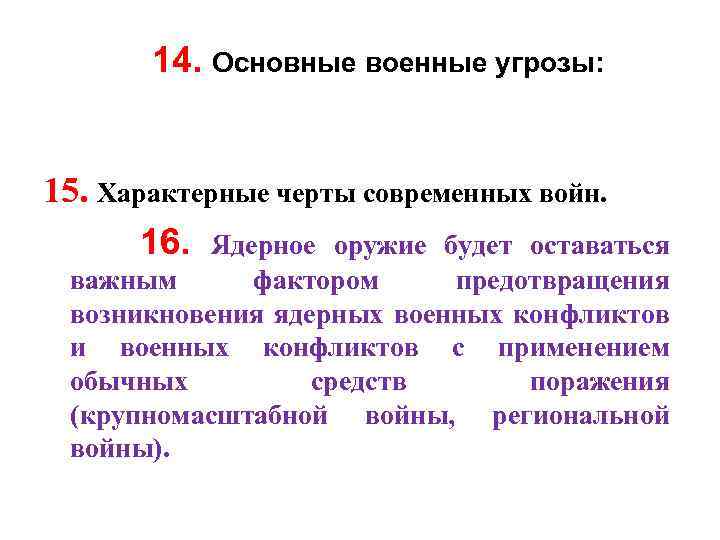 14. Основные военные угрозы:

15. Характерные черты современных войн.

16. Ядерное оружие будет оставаться важным фактором предотвращения возникновения ядерных военных конфликтов и военных конфликтов с применением обычных средств поражения (крупномасштабной войны, региональной войны).